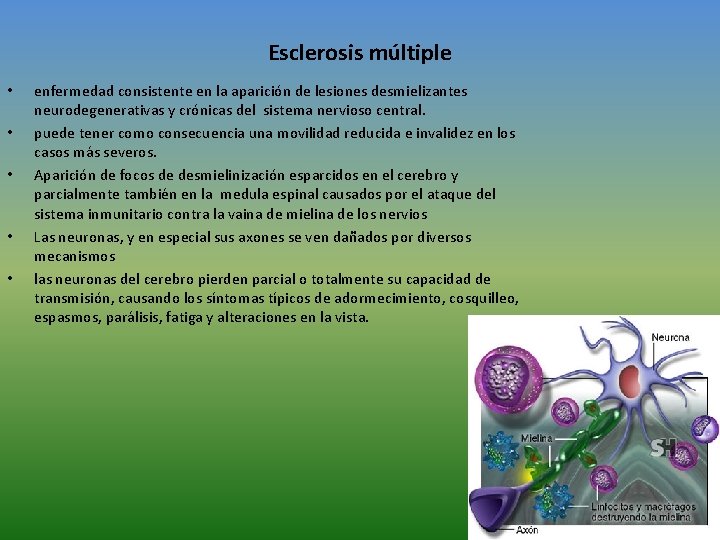 Esclerosis múltiple

• enfermedad consistente en la aparición de lesiones desmielizantes neurodegenerativas y crónicas del sistema nervioso central.

• puede tener como consecuencia una movilidad reducida e invalidez en los casos más severos.

• Aparición de focos de desmielinización esparcidos en el cerebro y parcialmente también en la medula espinal causados por el ataque del sistema inmunitario contra la vaina de mielina de los nervios

• Las neuronas, y en especial sus axones se ven dañados por diversos mecanismos

• las neuronas del cerebro pierden parcial o totalmente su capacidad de transmisión, causando los síntomas típicos de adormecimiento, cosquilleo, espasmos, parálisis, fatiga y alteraciones en la vista.

Neurona

Mielina

SH

Linfocitos y macrófagos destruyendo la mielina

Axón